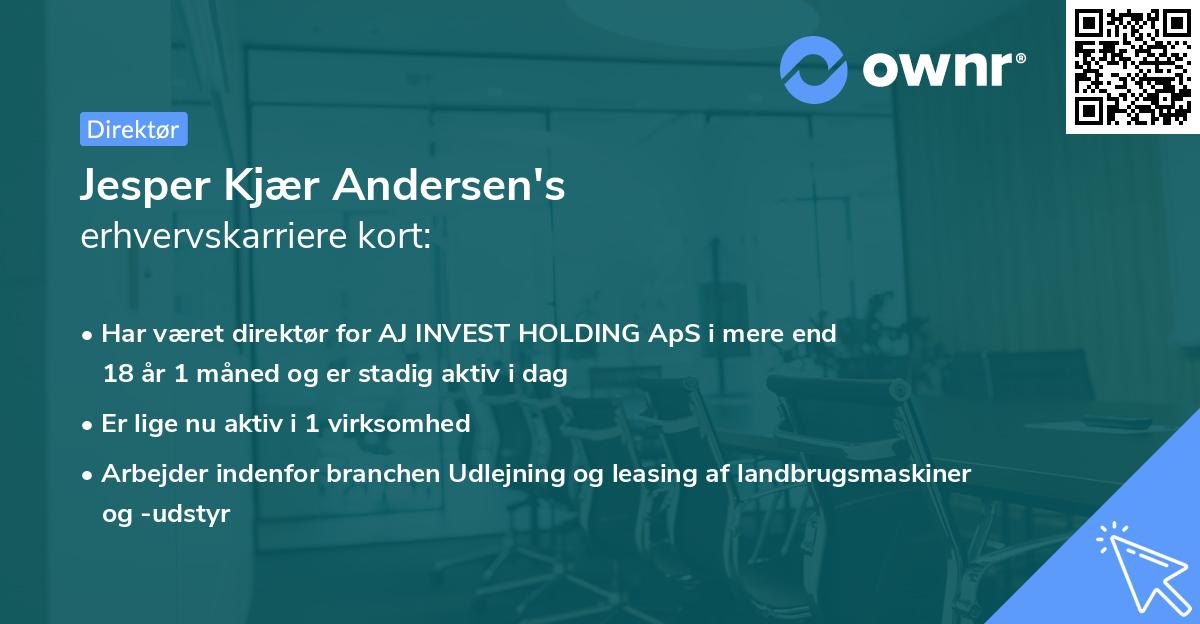 ownr®

Direktør

Jesper Kjær Andersen's
erhvervskarriere kort:

• Har været direktør for AJ INVEST HOLDING ApS i mere end 18 år 1 måned og er stadig aktiv i dag

• Er lige nu aktiv i 1 virksomhed

• Arbejder indenfor branchen Udlejning og leasing af landbrugsmaskiner og -udstyr